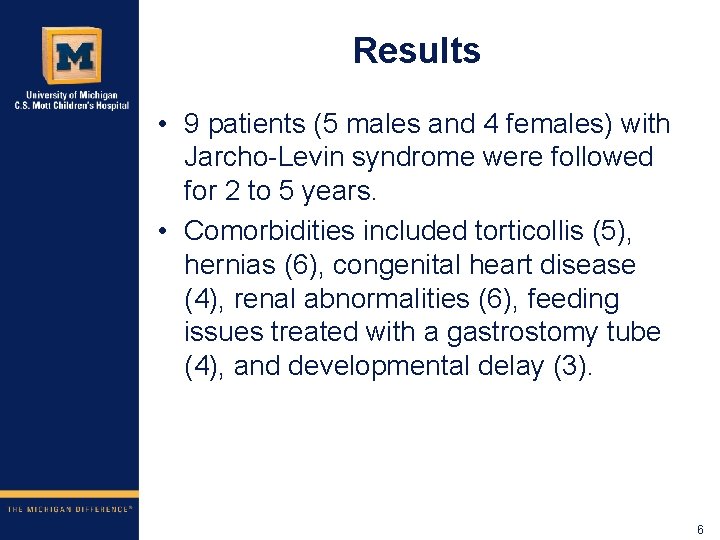 M

University of Michigan
C.S. Mott Children's Hospital

Results

• 9 patients (5 males and 4 females) with Jarcho-Levin syndrome were followed for 2 to 5 years.

• Comorbidities included torticollis (5), hernias (6), congenital heart disease (4), renal abnormalities (6), feeding issues treated with a gastrostomy tube (4), and developmental delay (3).

THE MICHIGAN DIFFERENCE®

6